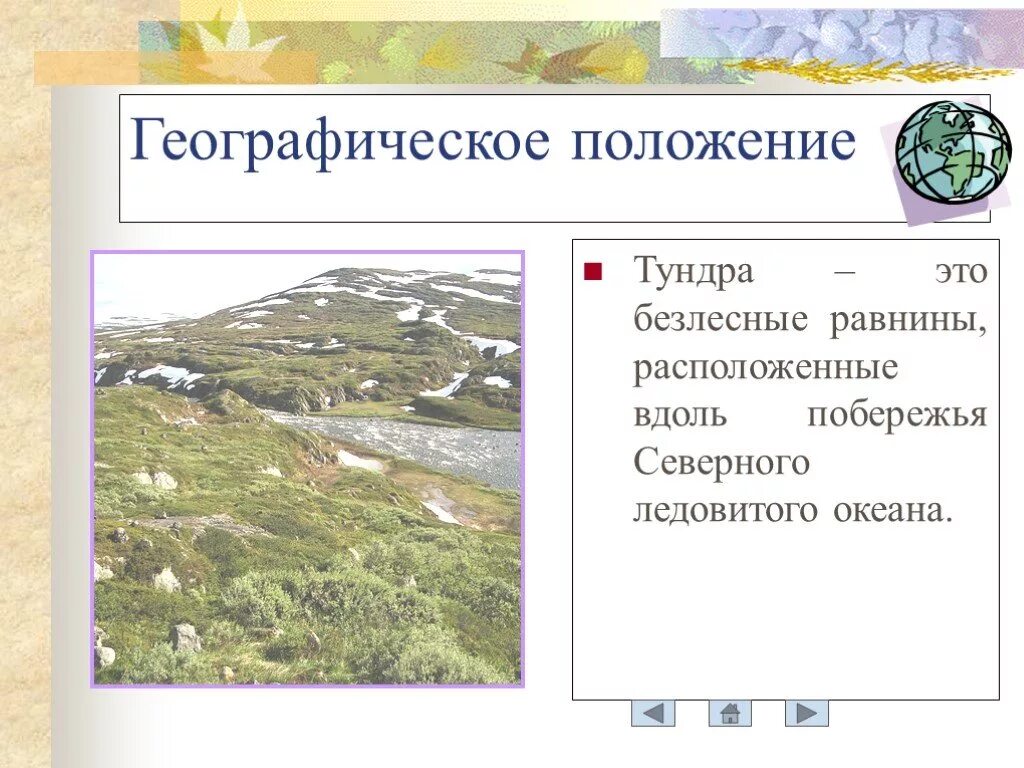 Географическое положение

Тундра – это безлесные равнины, расположенные вдоль побережья Северного ледовитого океана.